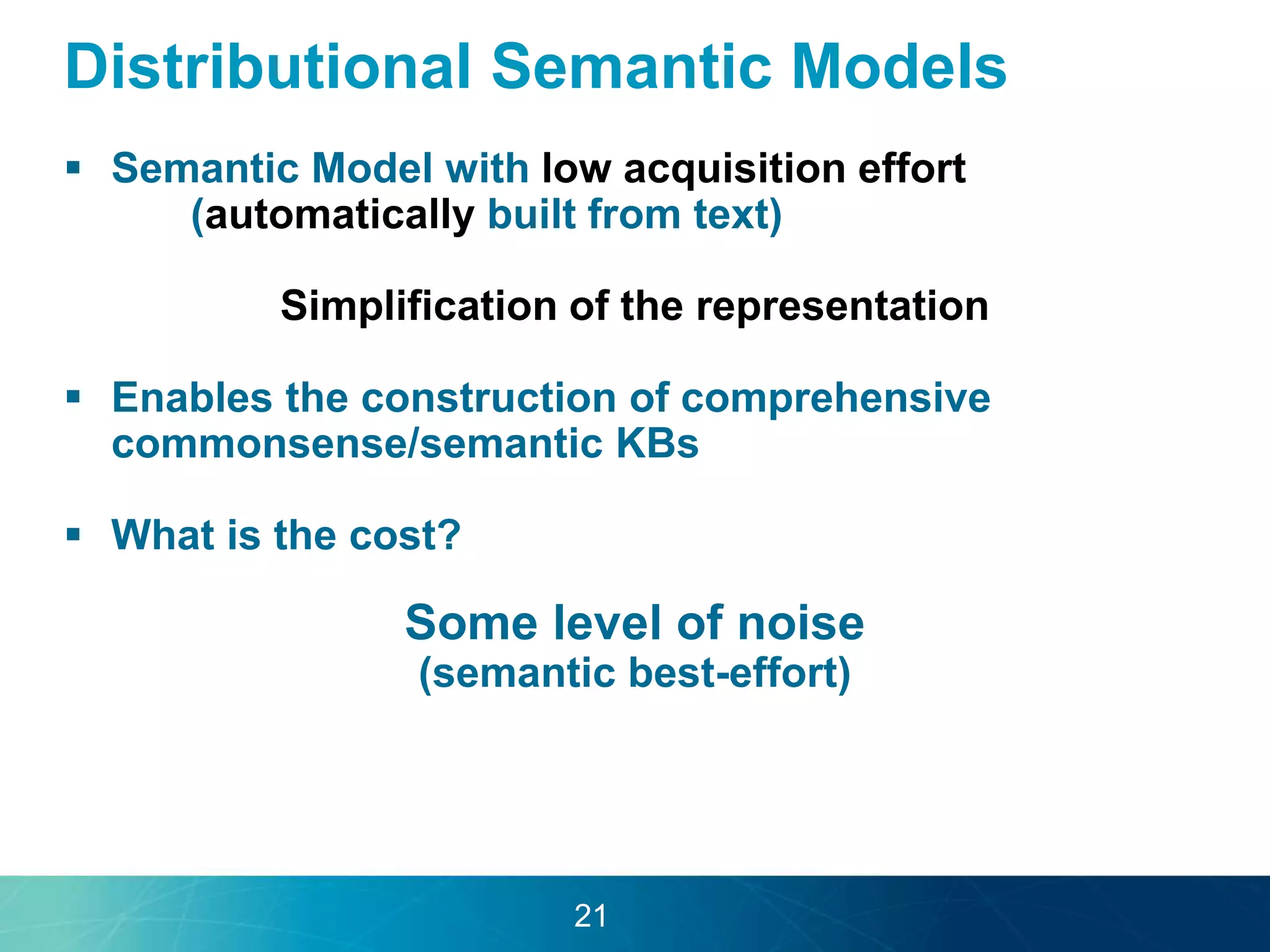 Distributional Semantic Models

▪ Semantic Model with low acquisition effort (automatically built from text)

Simplification of the representation

▪ Enables the construction of comprehensive commonsense/semantic KBs

▪ What is the cost?

Some level of noise
(semantic best-effort)

21